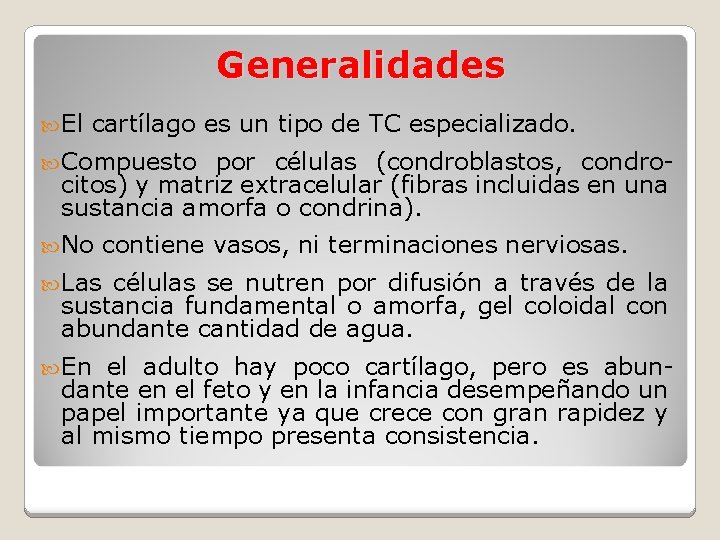 Generalidades

El cartílago es un tipo de TC especializado.

Compuesto por células (condroblastos, condrocitos) y matriz extracelular (fibras incluidas en una sustancia amorfa o condrina).

No contiene vasos, ni terminaciones nerviosas.

Las células se nutren por difusión a través de la sustancia fundamental o amorfa, gel coloidal con abundante cantidad de agua.

En el adulto hay poco cartílago, pero es abundante en el feto y en la infancia desempeñando un papel importante ya que crece con gran rapidez y al mismo tiempo presenta consistencia.